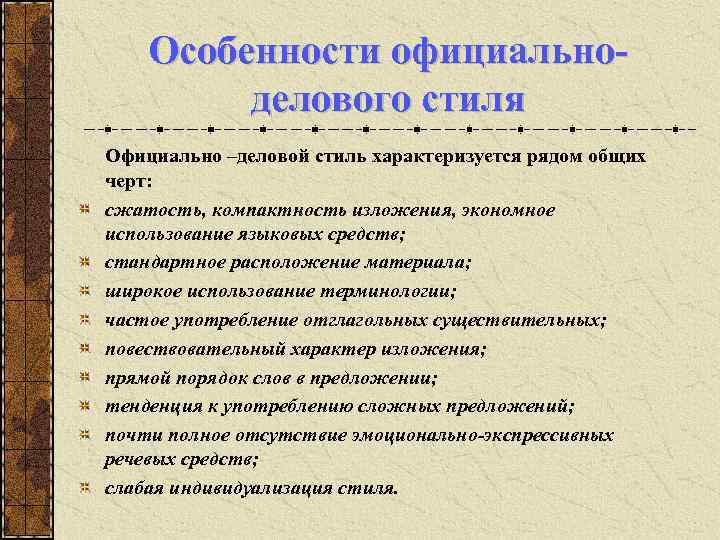 Особенности официально-делового стиля

Официально –деловой стиль характеризуется рядом общих черт:

сжатость, компактность изложения, экономное использование языковых средств;

стандартное расположение материала;

широкое использование терминологии;

частое употребление отглагольных существительных;

повествовательный характер изложения;

прямой порядок слов в предложении;

тенденция к употреблению сложных предложений;

почти полное отсутствие эмоционально-экспрессивных речевых средств;

слабая индивидуализация стиля.